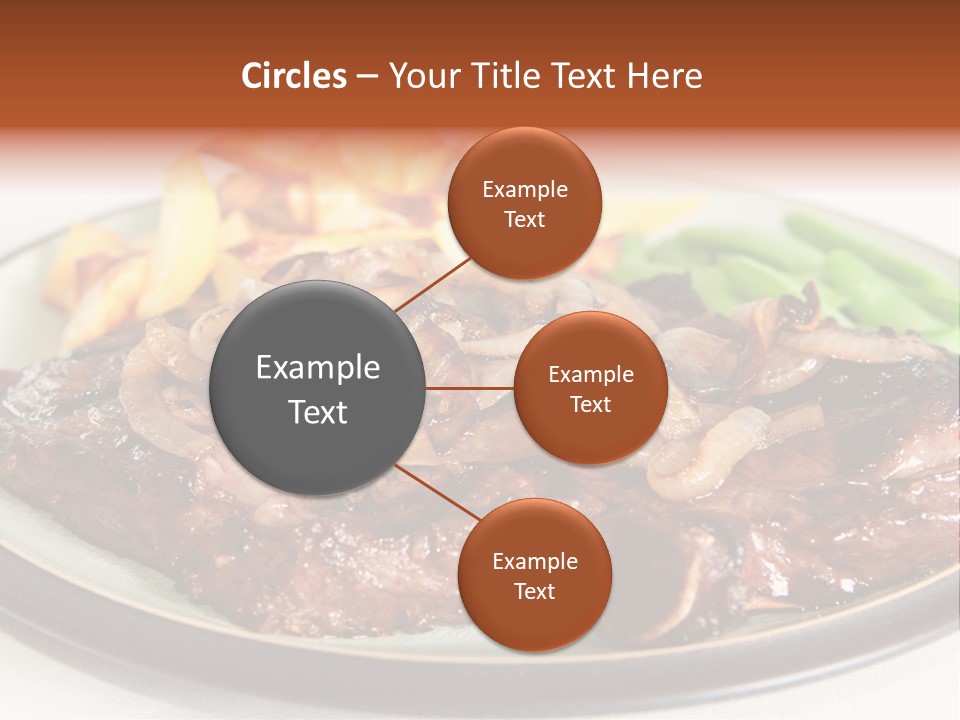 Circles – Your Title Text Here

Example Text

Example Text

Example Text

Example Text